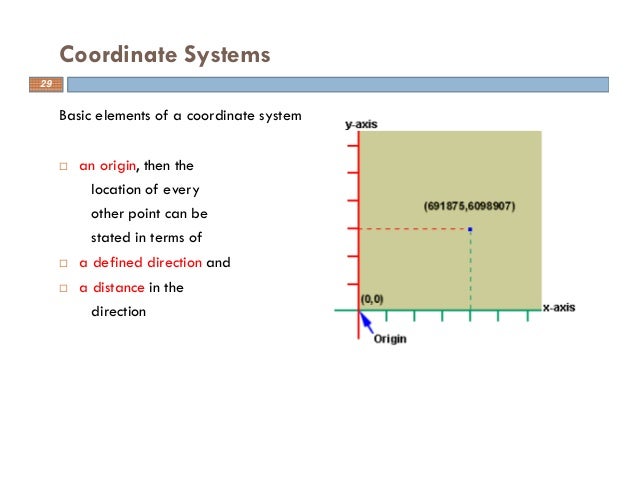 Coordinate Systems

29

Basic elements of a coordinate system

□ an origin, then the location of every other point can be stated in terms of
□ a defined direction and
□ a distance in the direction

y-axis
(691875,6098907)
(0,0)
x-axis
Origin